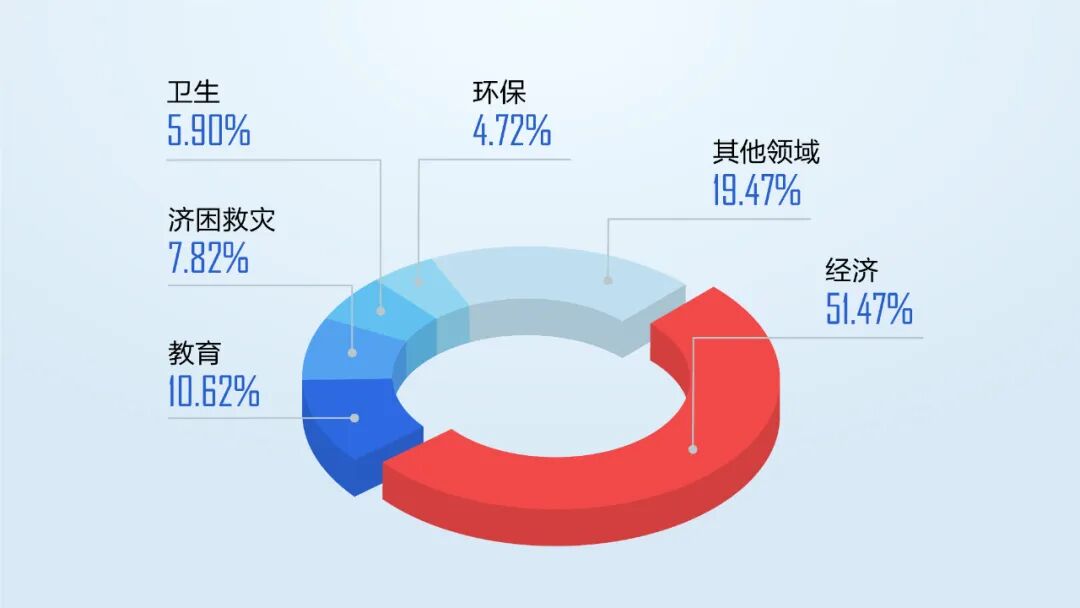 卫生
5.90%

环保
4.72%

其他领域
19.47%

济困救灾
7.82%

经济
51.47%

教育
10.62%